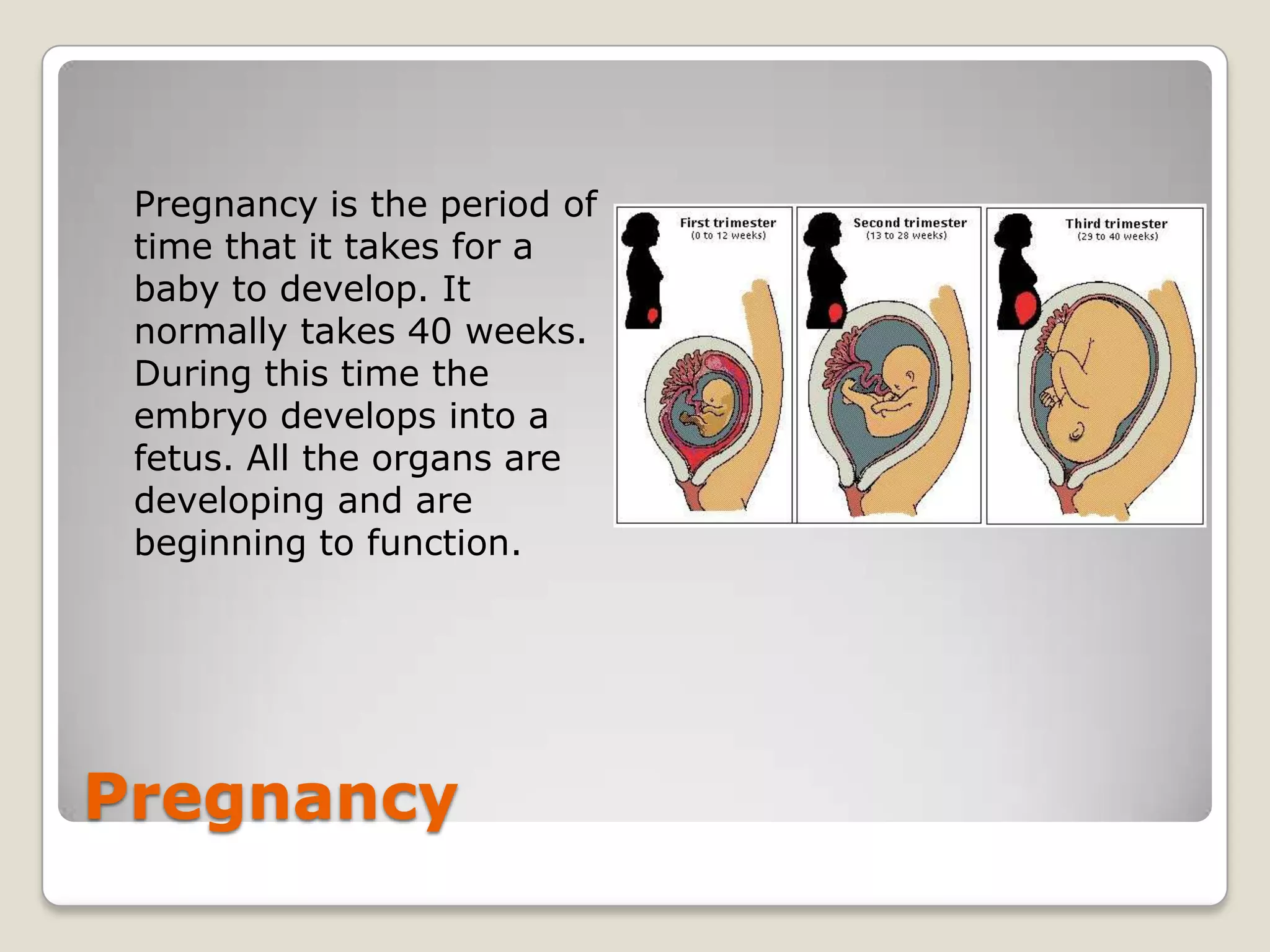 Pregnancy is the period of time that it takes for a baby to develop. It normally takes 40 weeks. During this time the embryo develops into a fetus. All the organs are developing and are beginning to function.

First trimester
(0 to 12 weeks)

Second trimester
(13 to 28 weeks)

Third trimester
(29 to 40 weeks)

Pregnancy